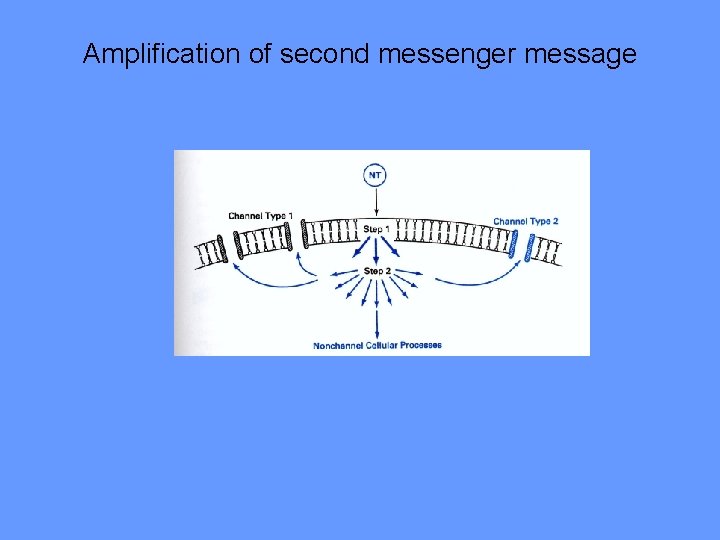 Amplification of second messenger message

NT

Channel Type 1

Step 1

Channel Type 2

Step 2

Nonchannel Cellular Processes